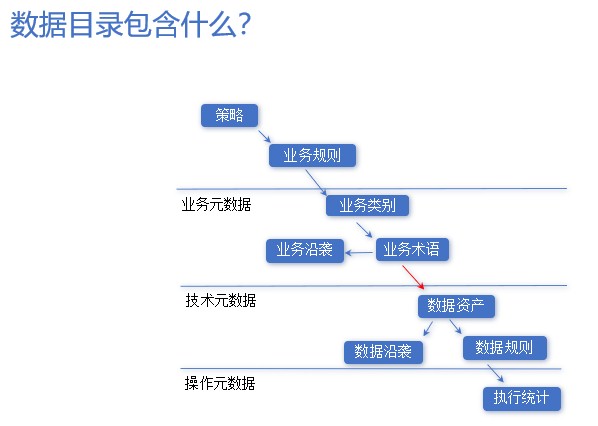 数据目录包含什么?

策略

业务规则

业务元数据

业务类别

业务沿袭

业务术语

技术元数据

数据资产

数据沿袭

数据规则

操作元数据

执行统计